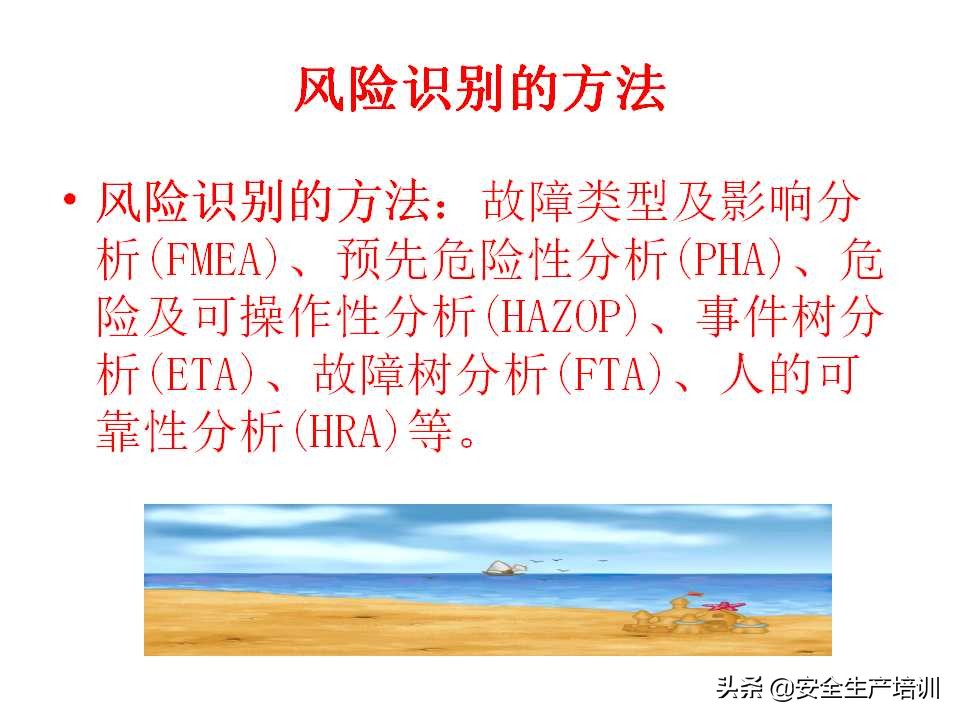 风险识别的方法

• 风险识别的方法：故障类型及影响分析(FMEA)、预先危险性分析(PHA)、危险及可操作性分析(HAZOP)、事件树分析(ETA)、故障树分析(FTA)、人的可靠性分析(HRA)等。

头条 @安全生产培训